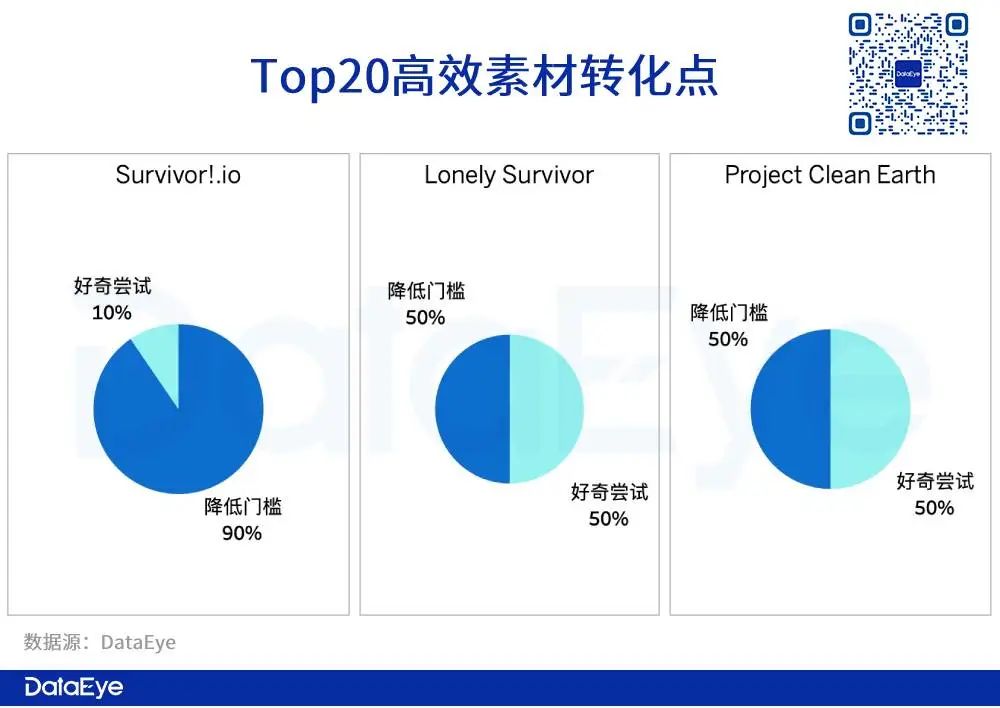 Top20高效素材转化点

DataEye

Survivor!.io

好奇尝试
10%

降低门槛
90%

Lonely Survivor

降低门槛
50%

好奇尝试
50%

Project Clean Earth

降低门槛
50%

好奇尝试
50%

DataEye

数据源：DataEye

DataEye